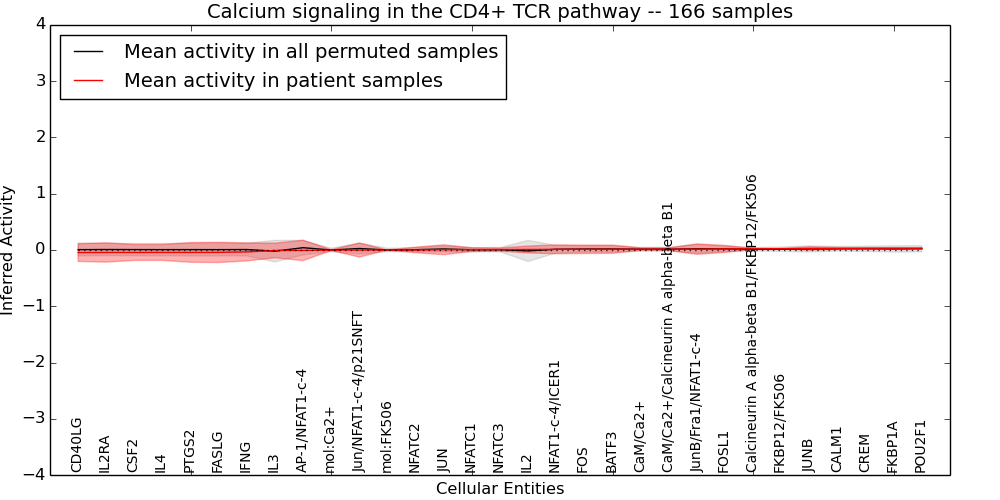 Calcium signaling in the CD4+ TCR pathway -- 166 samples

Mean activity in all permuted samples
Mean activity in patient samples

Inferred Activity

4
3
2
1
0
−1
−2
−3
−4

CD40LG
IL2RA
CSF2
IL4
PTGS2
FASLG
IFNG
IL3
AP-1/NFAT1-c-4
mol:Ca2+
Jun/NFAT1-c-4/p21SNFT
mol:FK506
NFATC2
JUN
NFATC1
NFATC3
IL2
NFAT1-c-4/ICER1
FOS
BATF3
CaM/Ca2+
CaM/Ca2+/Calcineurin A alpha-beta B1
JunB/Fra1/NFAT1-c-4
FOSL1
Calcineurin A alpha-beta B1/FKBP12/FK506
FKBP12/FK506
JUNB
CALM1
CREM
FKBP1A
POU2F1

Cellular Entities